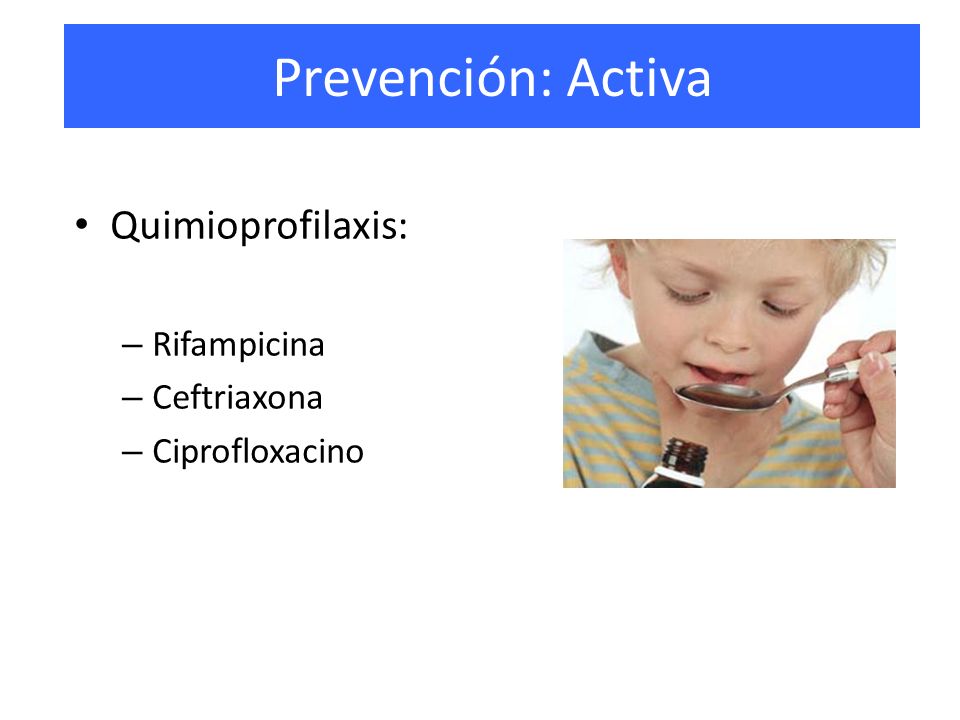 Prevención: Activa

• Quimioprofilaxis:

– Rifampicina
– Ceftriaxona
– Ciprofloxacino